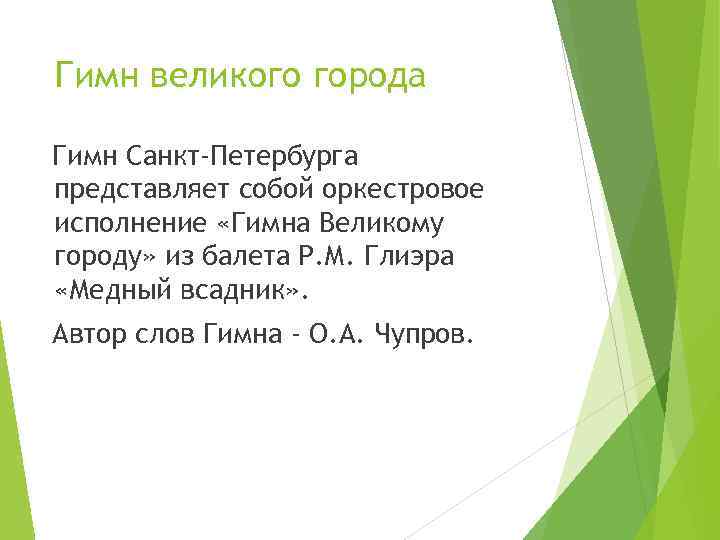 Гимн великого города

Гимн Санкт-Петербурга представляет собой оркестровое исполнение «Гимна Великому городу» из балета Р.М. Глиэра «Медный всадник».

Автор слов Гимна - О.А. Чупров.